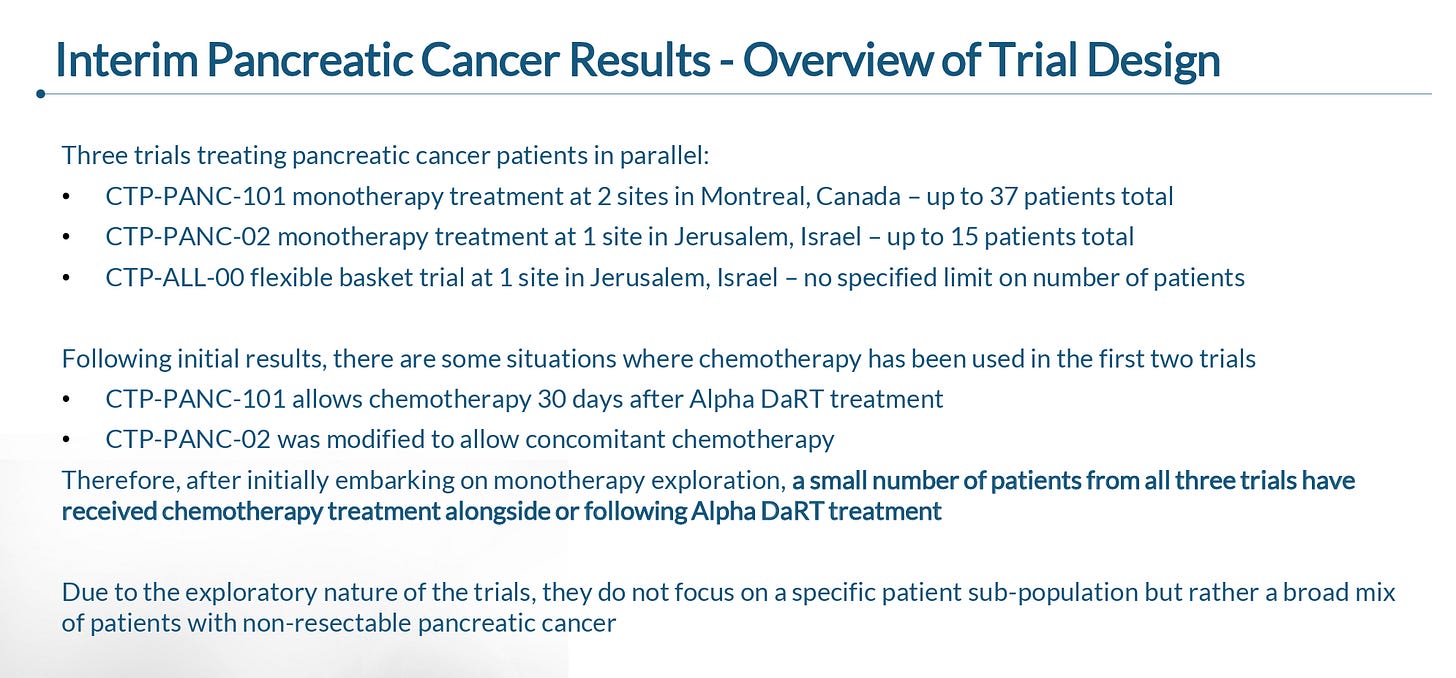 Interim Pancreatic Cancer Results - Overview of Trial Design

Three trials treating pancreatic cancer patients in parallel:
• CTP-PANC-101 monotherapy treatment at 2 sites in Montreal, Canada – up to 37 patients total
• CTP-PANC-02 monotherapy treatment at 1 site in Jerusalem, Israel – up to 15 patients total
• CTP-ALL-00 flexible basket trial at 1 site in Jerusalem, Israel – no specified limit on number of patients

Following initial results, there are some situations where chemotherapy has been used in the first two trials
• CTP-PANC-101 allows chemotherapy 30 days after Alpha DaRT treatment
• CTP-PANC-02 was modified to allow concomitant chemotherapy
Therefore, after initially embarking on monotherapy exploration, a small number of patients from all three trials have received chemotherapy treatment alongside or following Alpha DaRT treatment

Due to the exploratory nature of the trials, they do not focus on a specific patient sub-population but rather a broad mix of patients with non-resectable pancreatic cancer